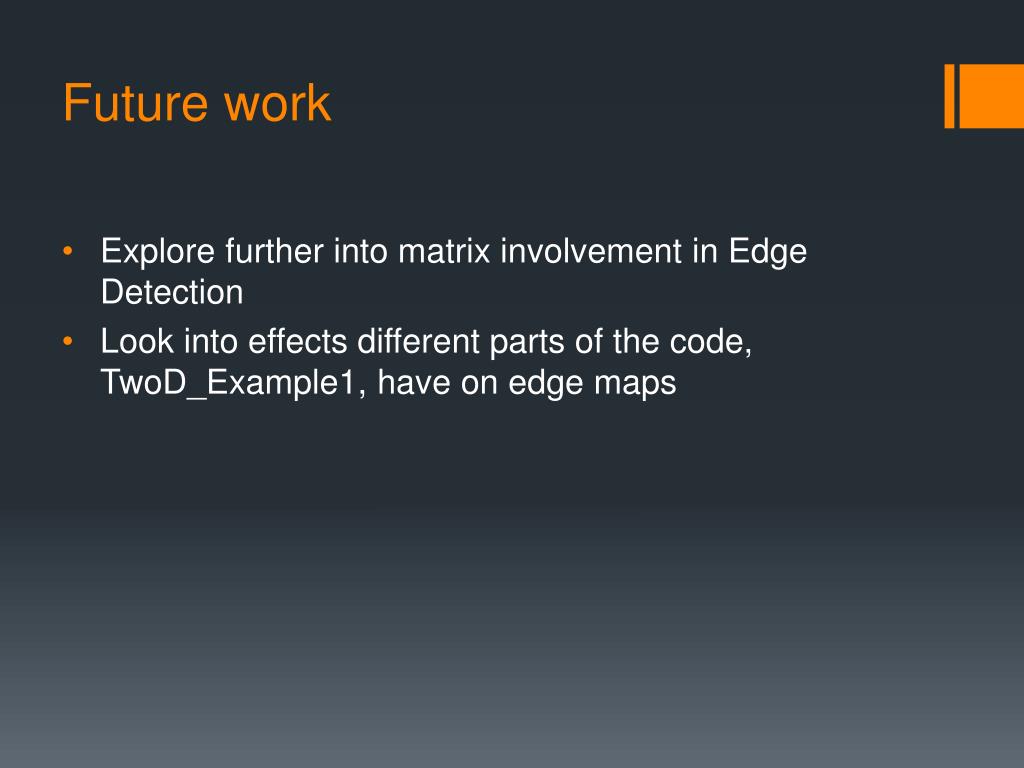 Future work

• Explore further into matrix involvement in Edge Detection
• Look into effects different parts of the code, TwoD_Example1, have on edge maps